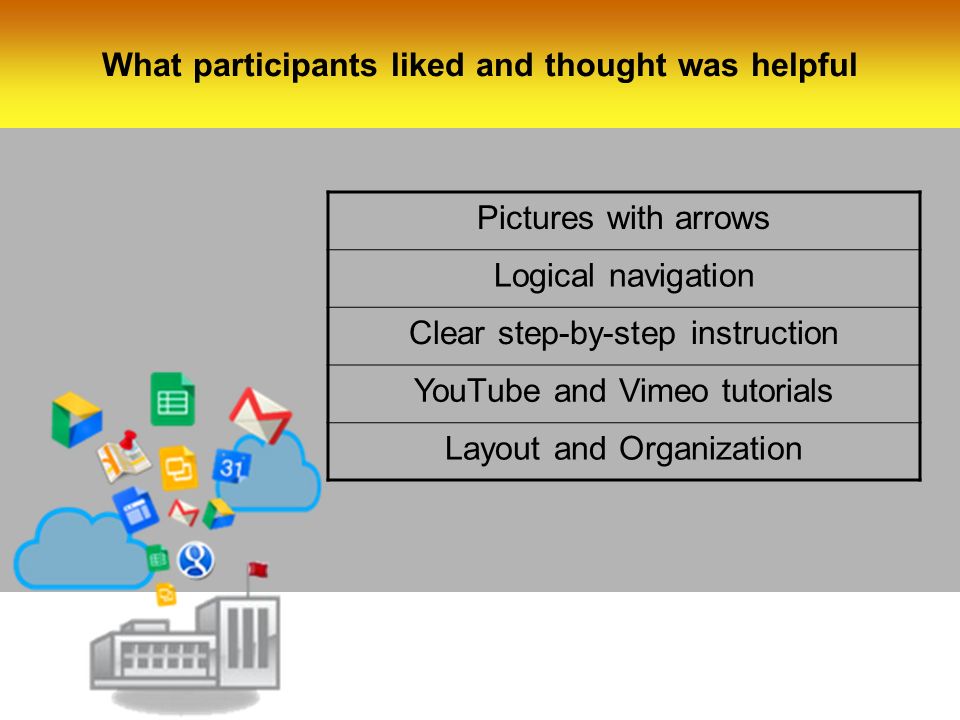 What participants liked and thought was helpful

| Pictures with arrows |
|---|
| Logical navigation |
| Clear step-by-step instruction |
| YouTube and Vimeo tutorials |
| Layout and Organization |

31